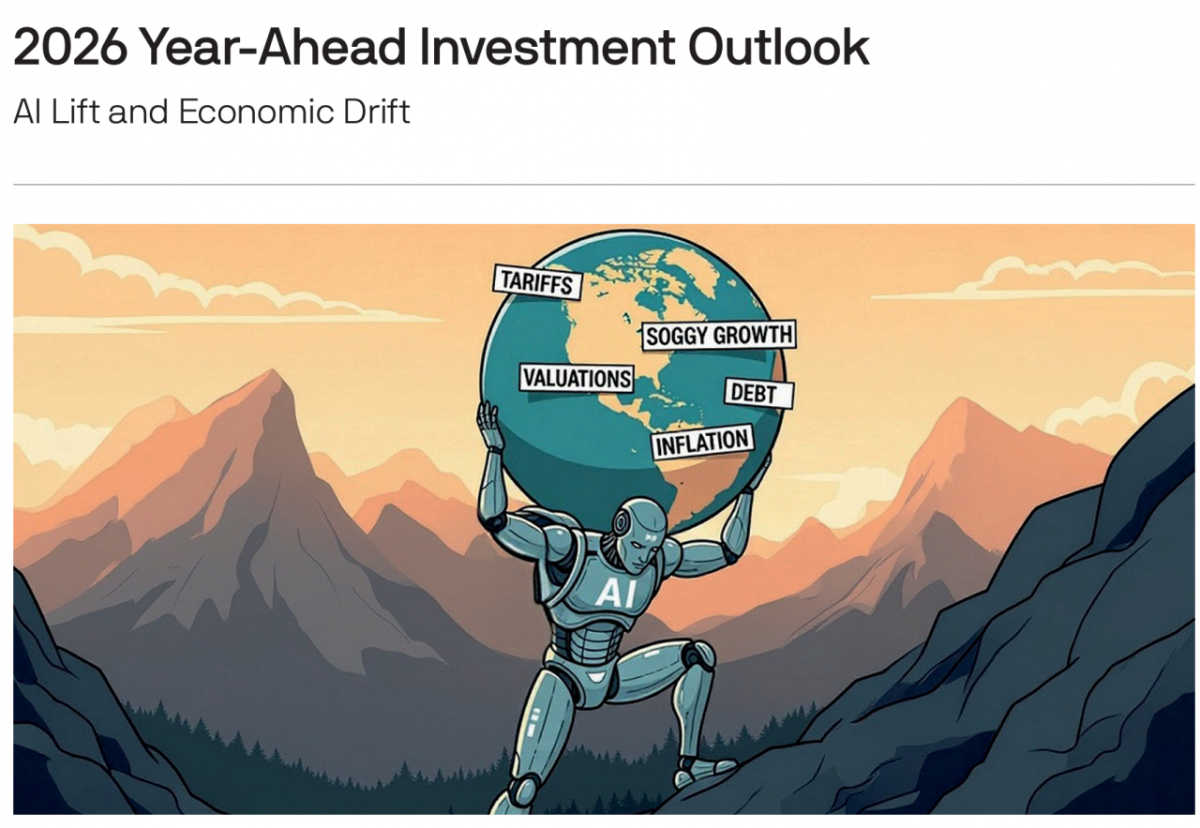 2026 Year-Ahead Investment Outlook

AI Lift and Economic Drift

TARIFFS

SOGGY GROWTH

VALUATIONS

DEBT

INFLATION

AI